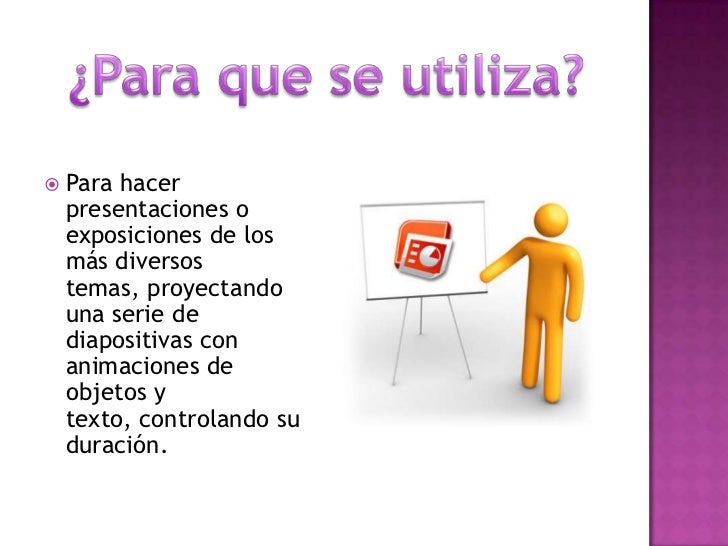 ¿Para que se utiliza?

Para hacer presentaciones o exposiciones de los más diversos temas, proyectando una serie de diapositivas con animaciones de objetos y texto, controlando su duración.